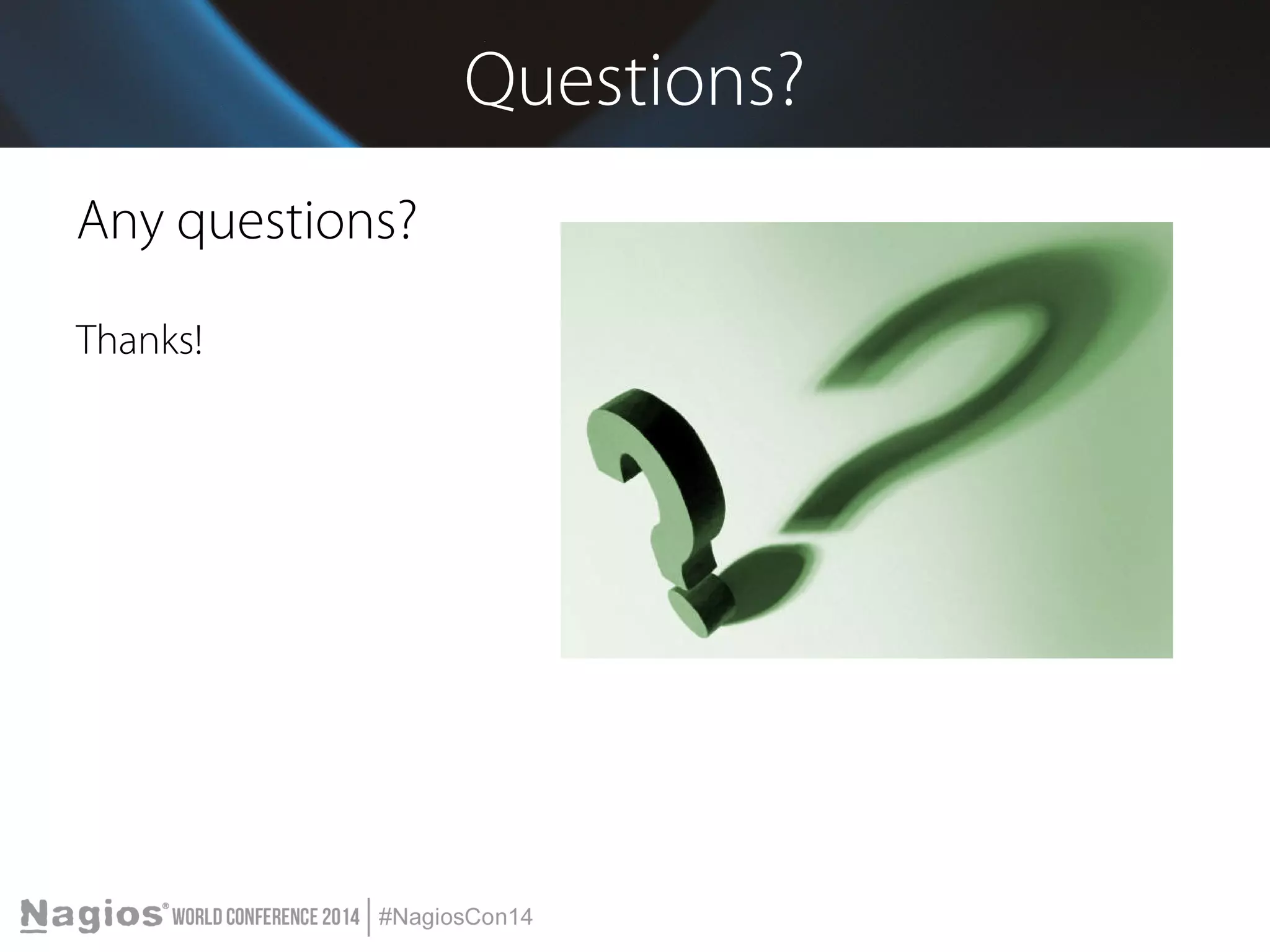 Questions?

Any questions?

Thanks!

Nagios® WORLD CONFERENCE 2014 | #NagiosCon14